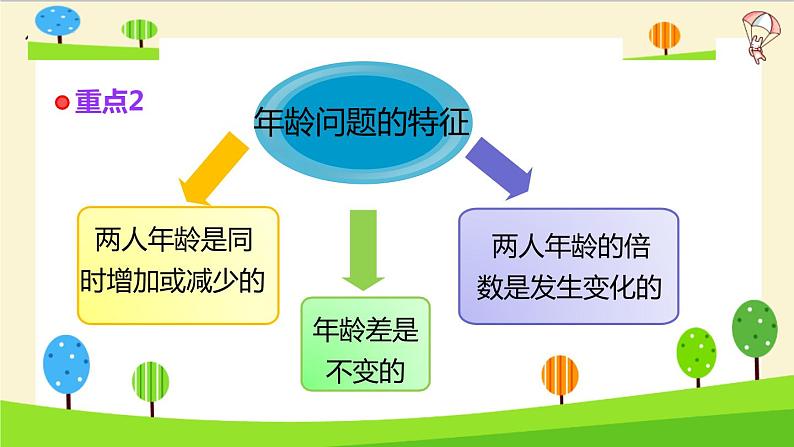 重点2

年龄问题的特征

两人年龄是同时增加或减少的

年龄差是不变的

两人年龄的倍数是发生变化的